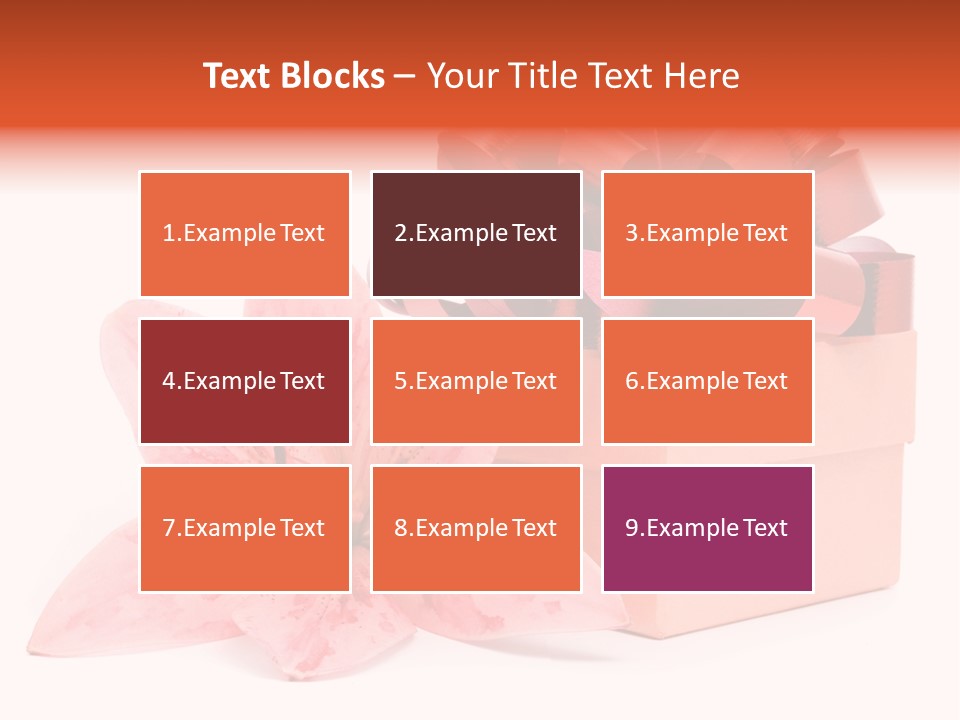 Text Blocks – Your Title Text Here

1.Example Text

2.Example Text

3.Example Text

4.Example Text

5.Example Text

6.Example Text

7.Example Text

8.Example Text

9.Example Text